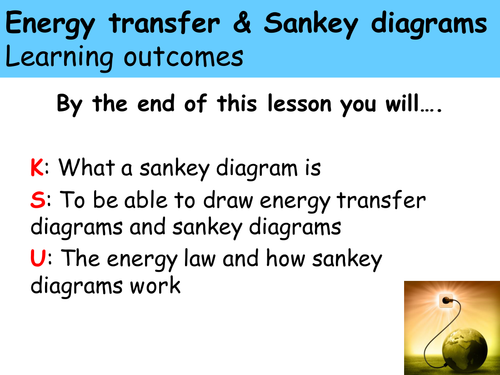 Energy transfer & Sankey diagrams
Learning outcomes

By the end of this lesson you will….

K: What a sankey diagram is

S: To be able to draw energy transfer diagrams and sankey diagrams

U: The energy law and how sankey diagrams work